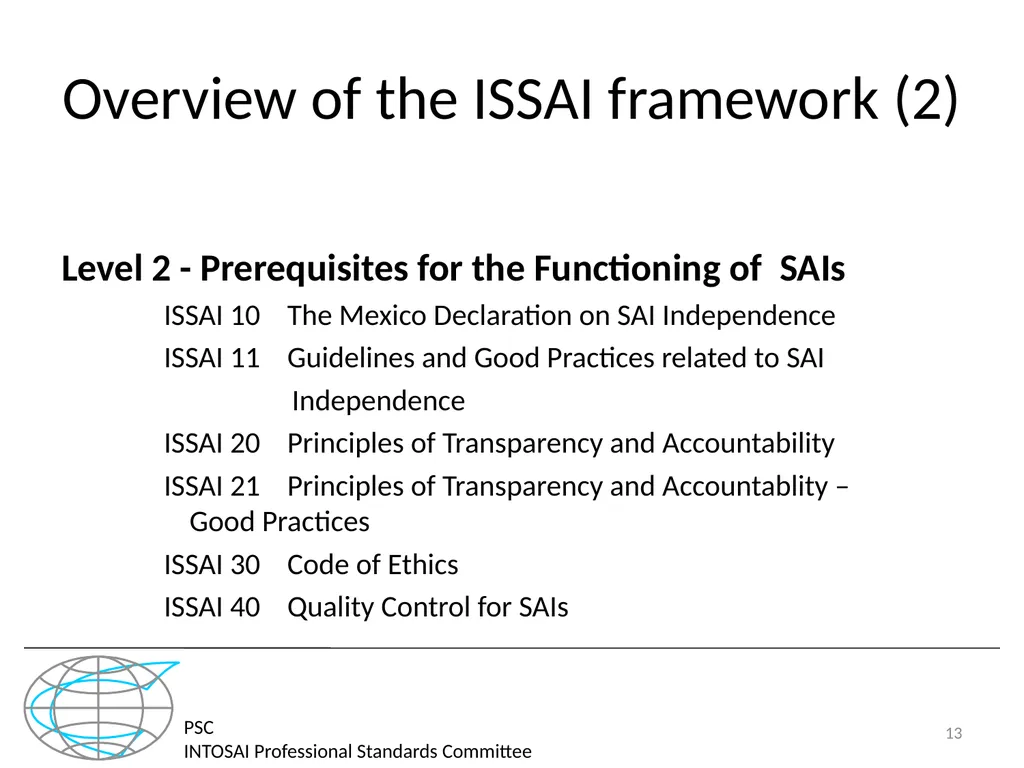 Overview of the ISSAI framework (2)

Level 2 - Prerequisites for the Functioning of SAIs

ISSAI 10 The Mexico Declaration on SAI Independence

ISSAI 11 Guidelines and Good Practices related to SAI Independence

ISSAI 20 Principles of Transparency and Accountability

ISSAI 21 Principles of Transparency and Accountablity – Good Practices

ISSAI 30 Code of Ethics

ISSAI 40 Quality Control for SAIs

PSC
INTOSAI Professional Standards Committee

13